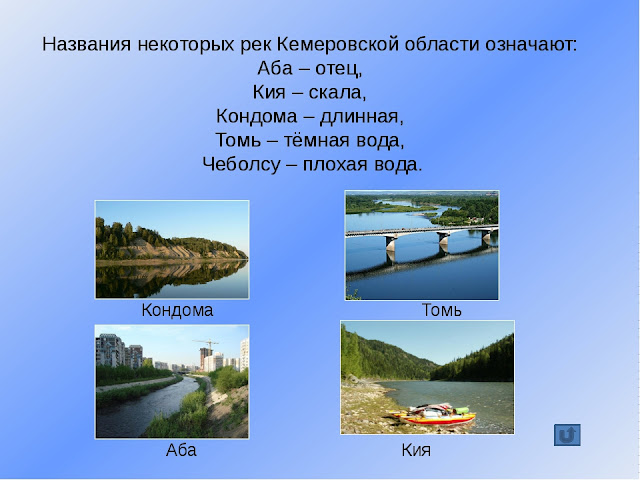 Названия некоторых рек Кемеровской области означают:
Аба – отец,
Кия – скала,
Кондома – длинная,
Томь – тёмная вода,
Чеболсу – плохая вода.

Кондома

Томь

Аба

Кия